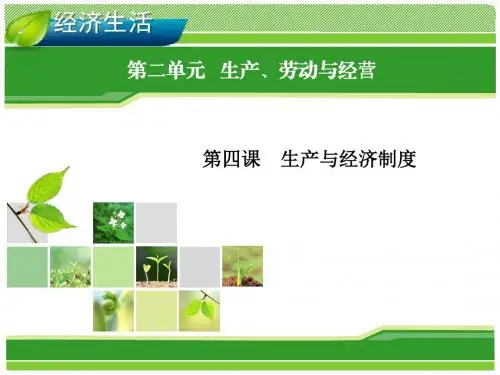 经济生活

第二单元　生产、劳动与经营

第四课　生产与经济制度